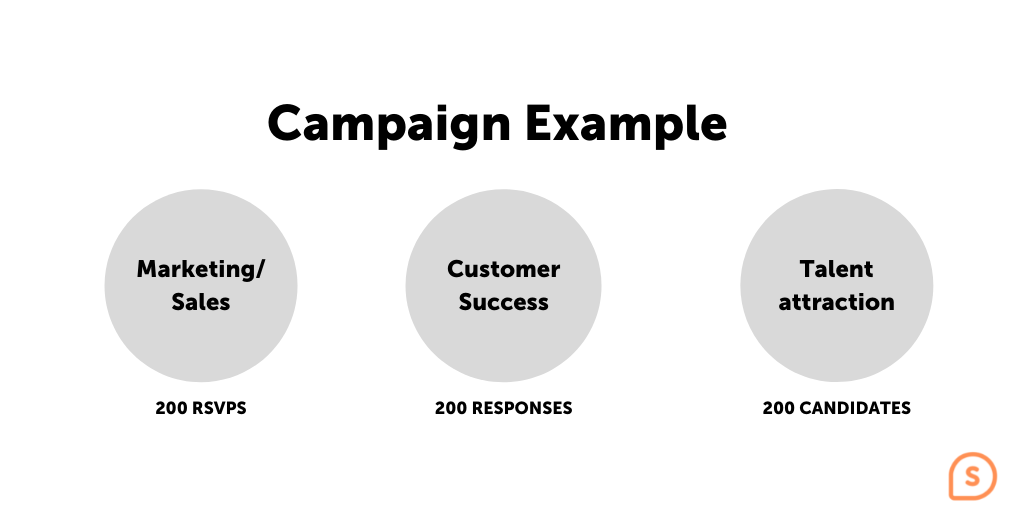 Campaign Example

Marketing/ Sales

200 RSVPS

Customer Success

200 RESPONSES

Talent attraction

200 CANDIDATES

S